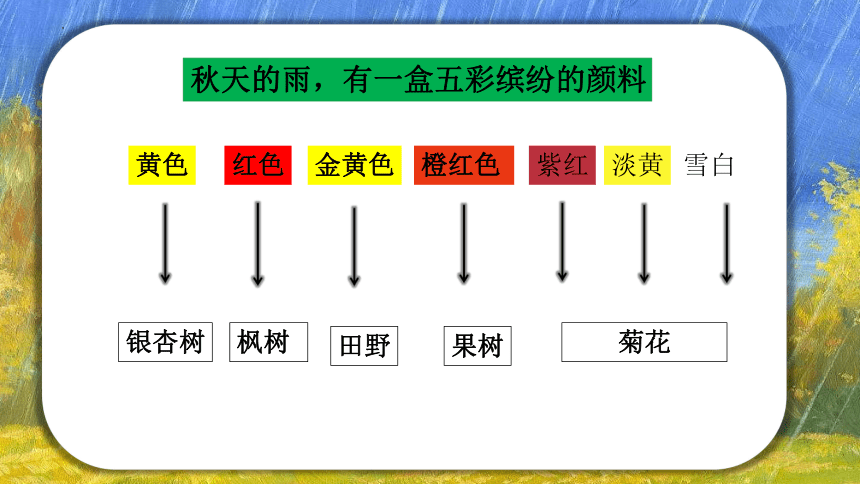 秋天的雨，有一盒五彩缤纷的颜料

黄色 红色 金黄色 橙红色 紫红 淡黄 雪白

银杏树 枫树 田野 果树 菊花